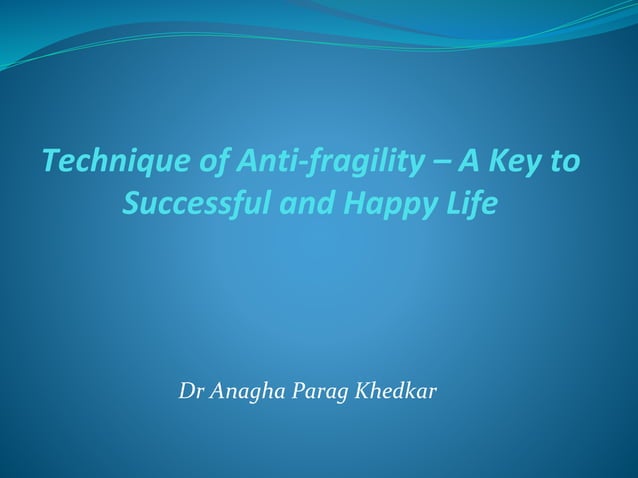 Technique of Anti-fragility – A Key to Successful and Happy Life

Dr Anagha Parag Khedkar